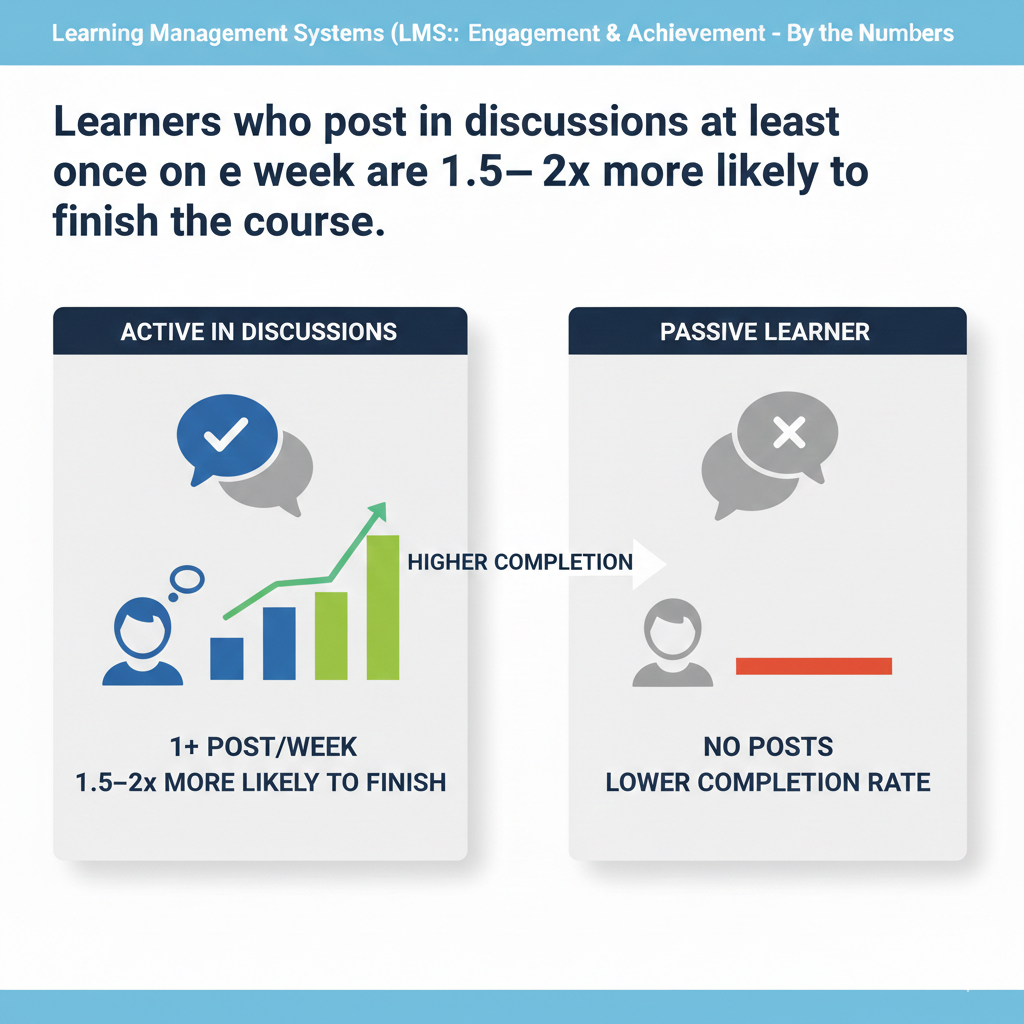 Learning Management Systems (LMS:: Engagement & Achievement - By the Numbers

Learners who post in discussions at least once on e week are 1.5– 2x more likely to finish the course.

ACTIVE IN DISCUSSIONS

HIGHER COMPLETION

1+ POST/WEEK
1.5–2x MORE LIKELY TO FINISH

PASSIVE LEARNER

NO POSTS
LOWER COMPLETION RATE